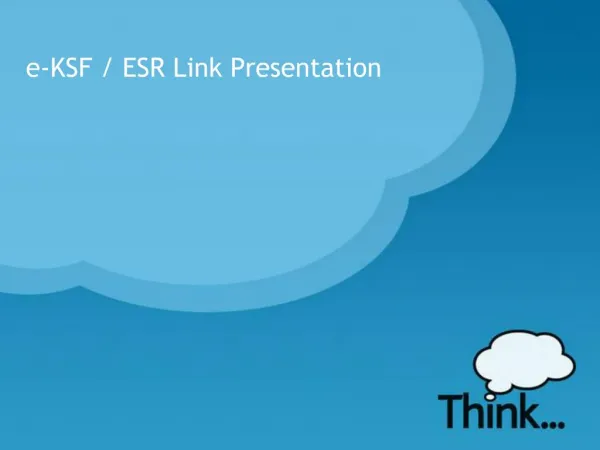 e-KSF / ESR Link Presentation

Think...